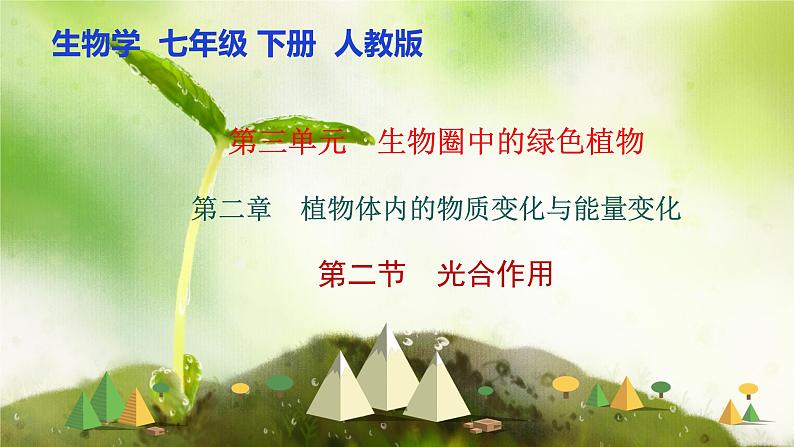 生物学 七年级 下册 人教版

第三单元 生物圈中的绿色植物

第二章 植物体内的物质变化与能量变化

第二节 光合作用